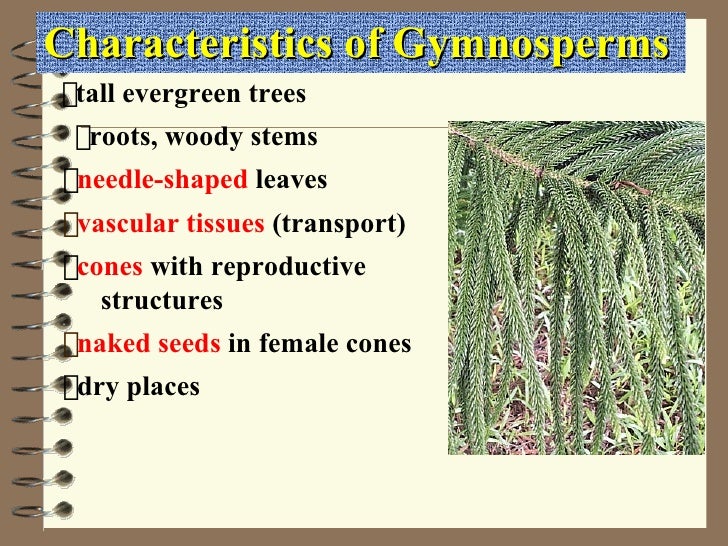 Characteristics of Gymnosperms

tall evergreen trees

roots, woody stems

needle-shaped leaves

vascular tissues (transport)

cones with reproductive structures

naked seeds in female cones

dry places